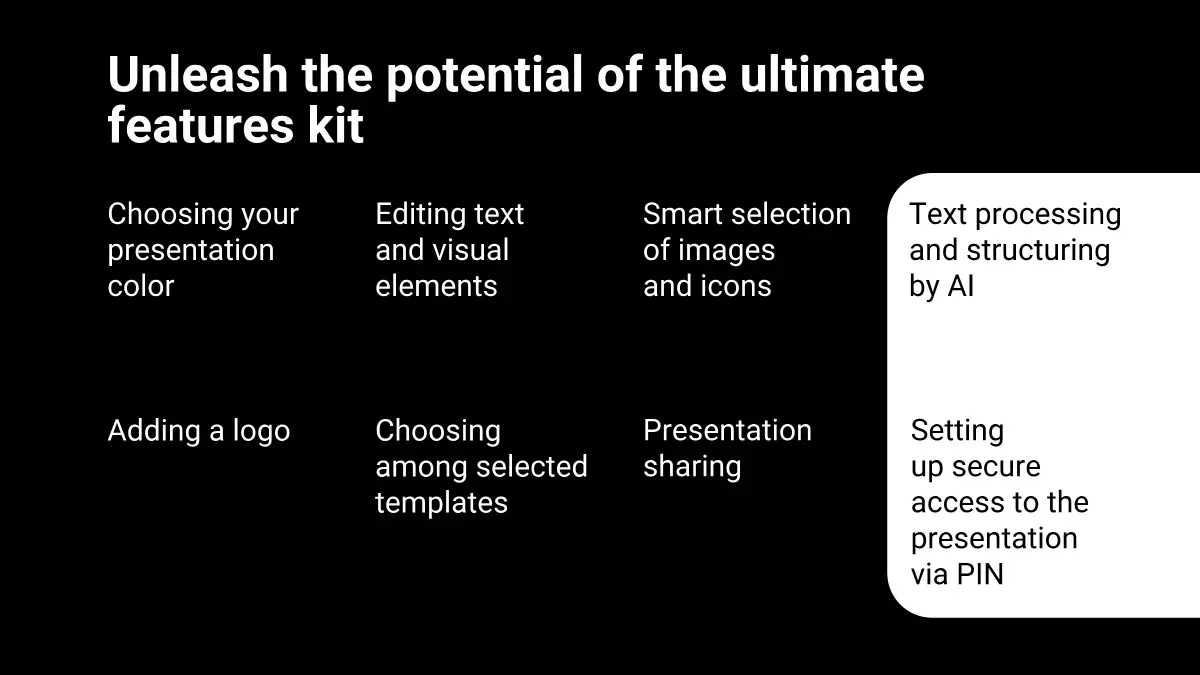 Unleash the potential of the ultimate features kit

Choosing your presentation color

Editing text and visual elements

Smart selection of images and icons

Text processing and structuring by AI

Adding a logo

Choosing among selected templates

Presentation sharing

Setting up secure access to the presentation via PIN